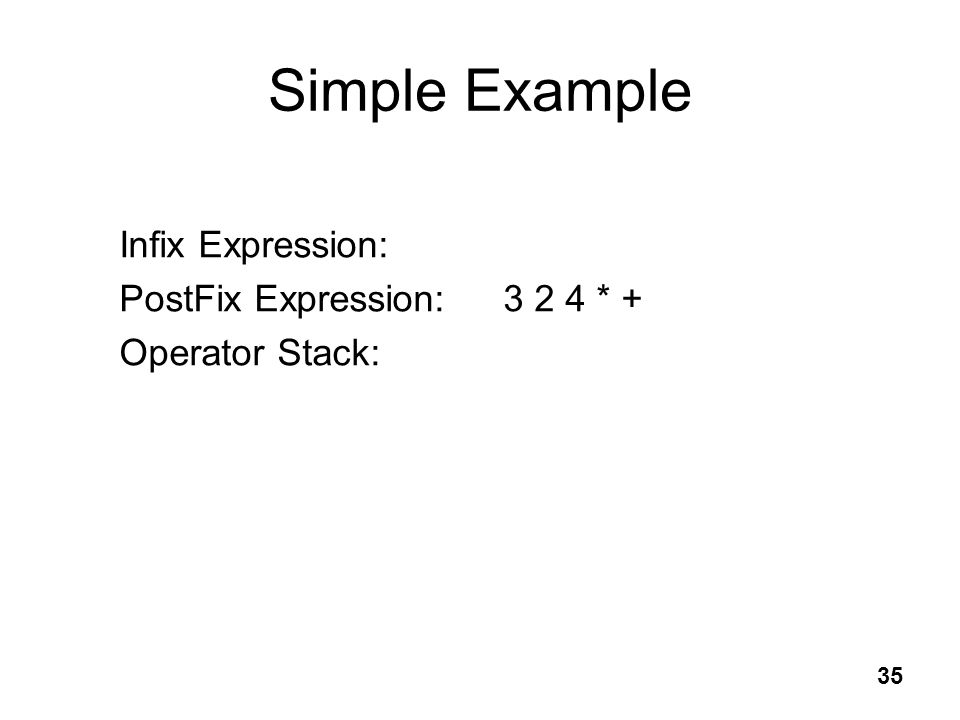 Simple Example

Infix Expression:
PostFix Expression: 3 2 4 * +
Operator Stack:

35